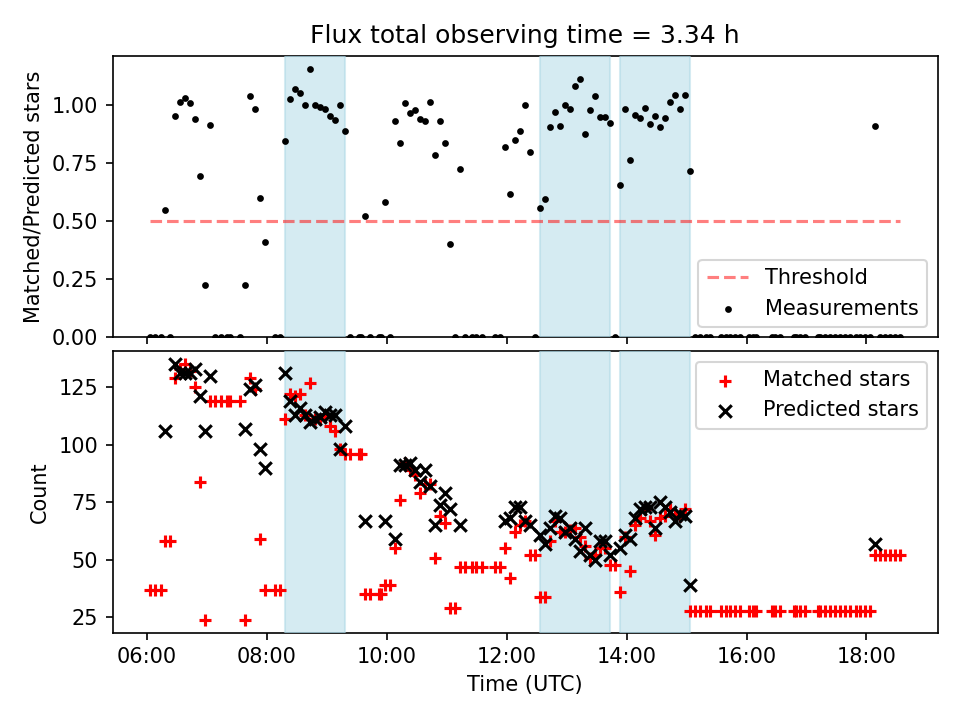 Flux total observing time = 3.34 h

Matched/Predicted stars

1.00
0.75
0.50
0.25
0.00

Threshold
Measurements

Count

125
100
75
50
25

Matched stars
Predicted stars

06:00
08:00
10:00
12:00
14:00
16:00
18:00

Time (UTC)